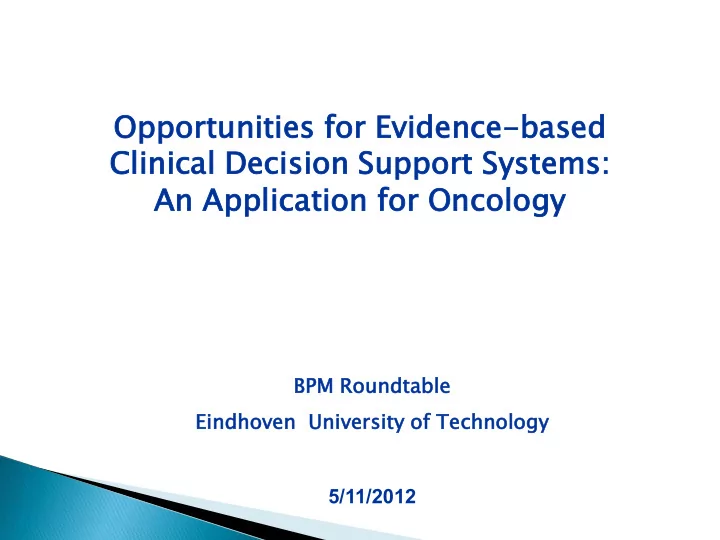 Opportunities for Evidence-based Clinical Decision Support Systems: An Application for Oncology

BPM Roundtable

Eindhoven  University of Technology

5/11/2012